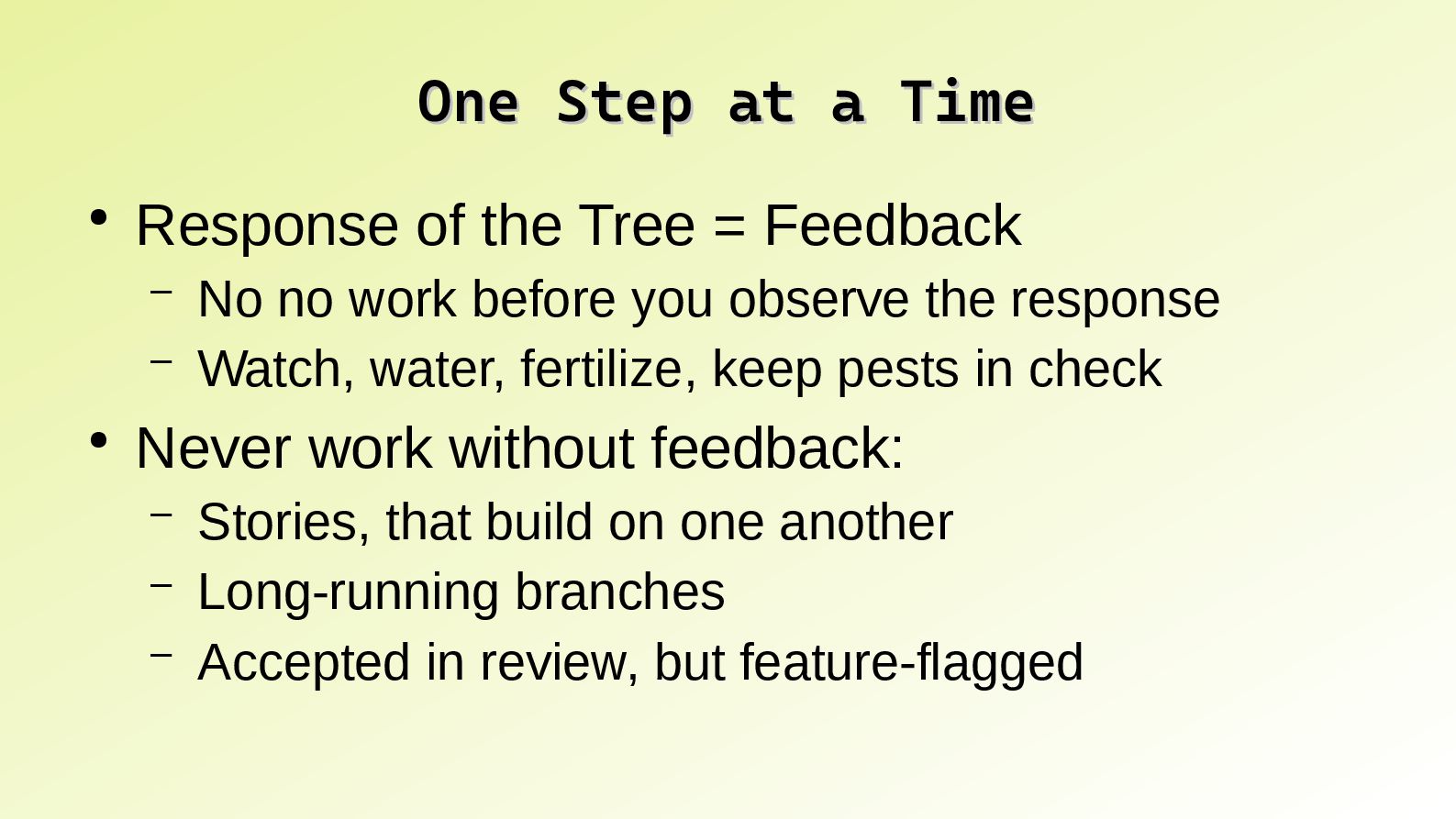 One Step at a Time

• Response of the Tree = Feedback
  – No no work before you observe the response
  – Watch, water, fertilize, keep pests in check
• Never work without feedback:
  – Stories, that build on one another
  – Long-running branches
  – Accepted in review, but feature-flagged